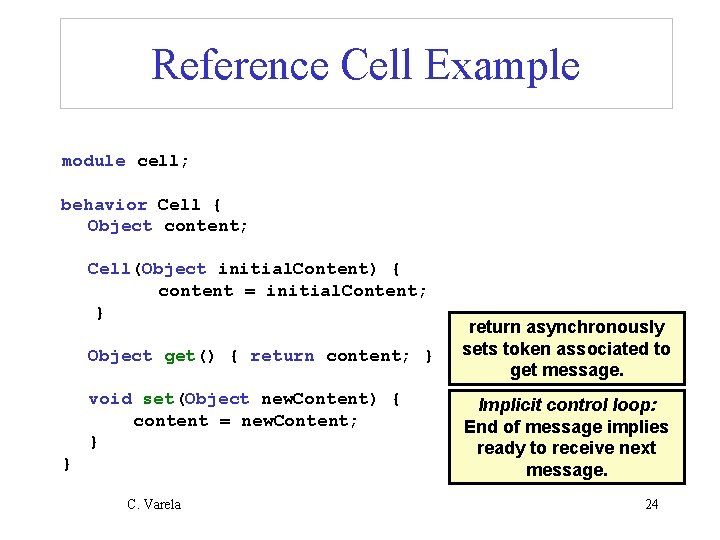 Reference Cell Example

module cell;

behavior Cell {
Object content;

Cell(Object initialContent) {
content = initialContent;
}

Object get() { return content; }

void set(Object newContent) {
content = newContent;
}
}

return asynchronously sets token associated to get message.

Implicit control loop: End of message implies ready to receive next message.

C. Varela

24